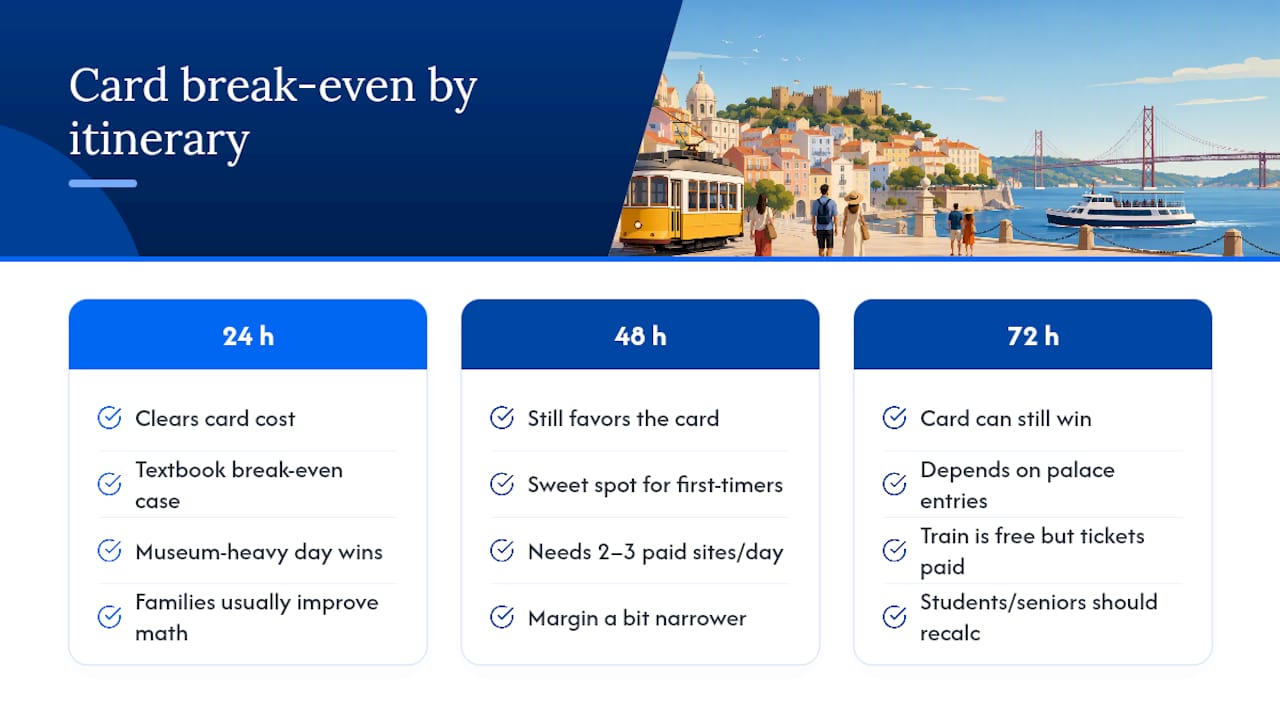 Card break-even by itinerary

24 h

Clears card cost

Textbook break-even case

Museum-heavy day wins

Families usually improve math

48 h

Still favors the card

Sweet spot for first-timers

Needs 2–3 paid sites/day

Margin a bit narrower

72 h

Card can still win

Depends on palace entries

Train is free but tickets paid

Students/seniors should recalc